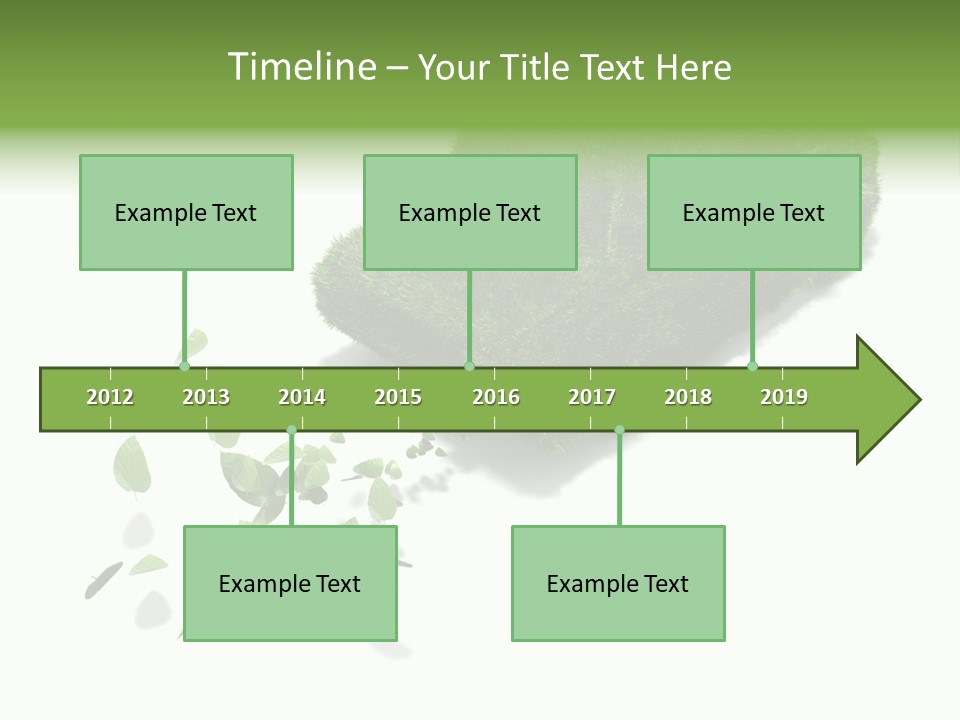 Timeline – Your Title Text Here

Example Text

Example Text

Example Text

2012 2013 2014 2015 2016 2017 2018 2019

Example Text

Example Text